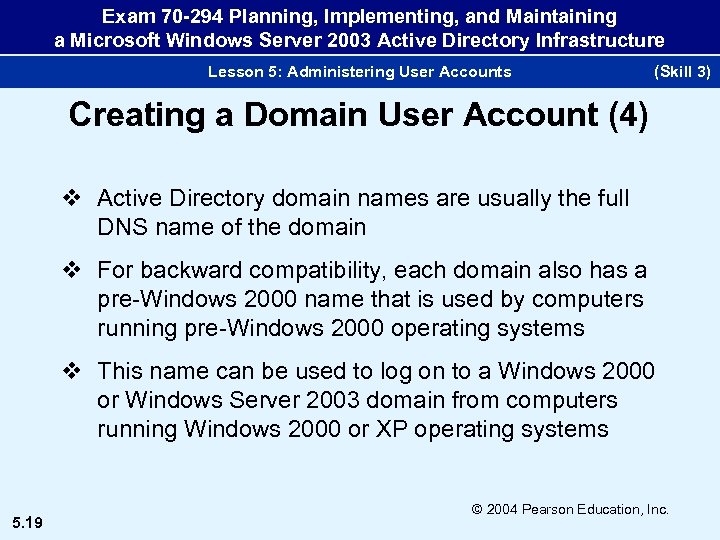 Exam 70-294 Planning, Implementing, and Maintaining a Microsoft Windows Server 2003 Active Directory Infrastructure

Lesson 5: Administering User Accounts (Skill 3)

Creating a Domain User Account (4)

❖ Active Directory domain names are usually the full DNS name of the domain

❖ For backward compatibility, each domain also has a pre-Windows 2000 name that is used by computers running pre-Windows 2000 operating systems

❖ This name can be used to log on to a Windows 2000 or Windows Server 2003 domain from computers running Windows 2000 or XP operating systems

© 2004 Pearson Education, Inc.

5.19